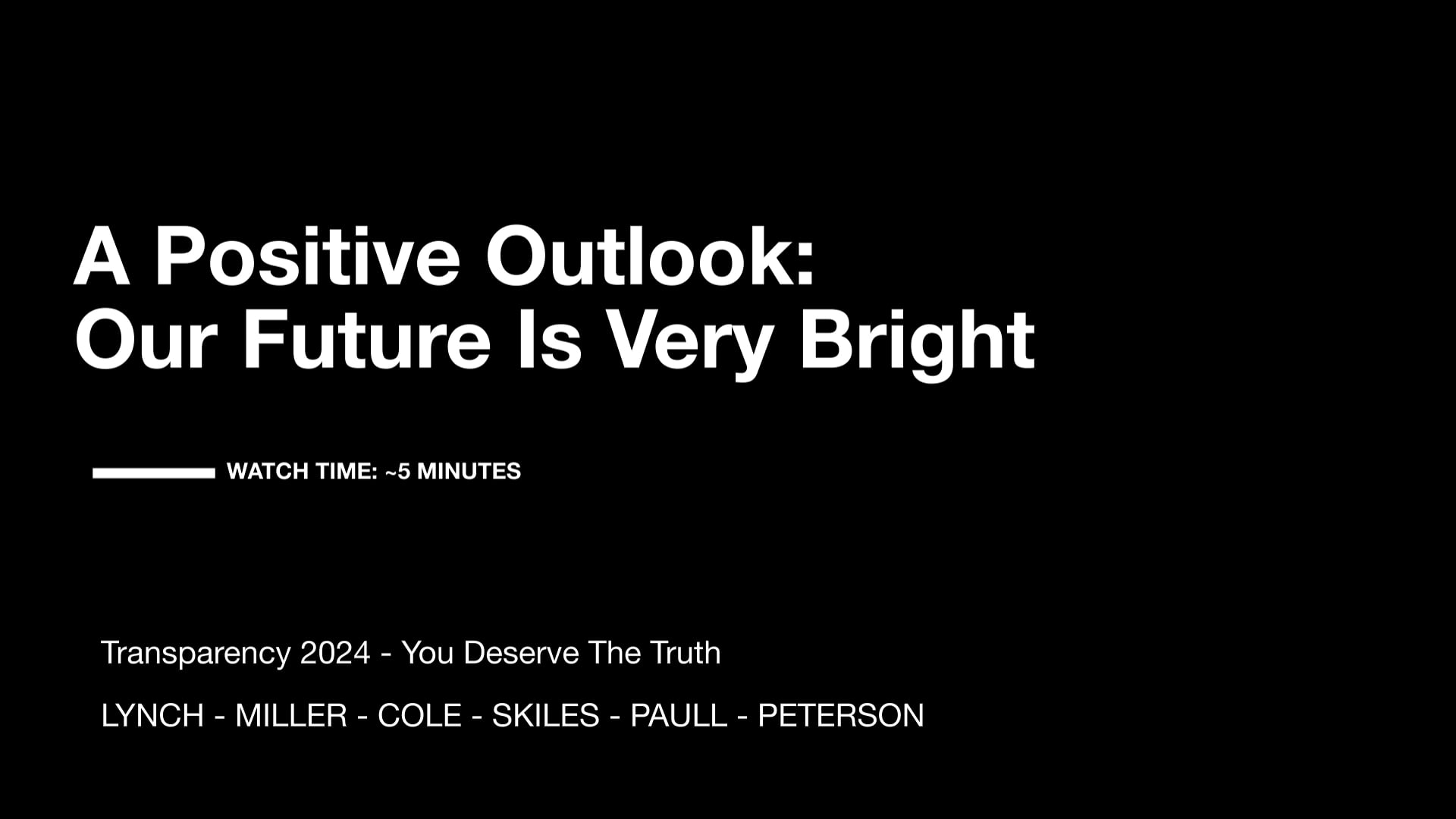 A Positive Outlook:
Our Future Is Very Bright

WATCH TIME: ~5 MINUTES

Transparency 2024 - You Deserve The Truth

LYNCH - MILLER - COLE - SKILES - PAULL - PETERSON